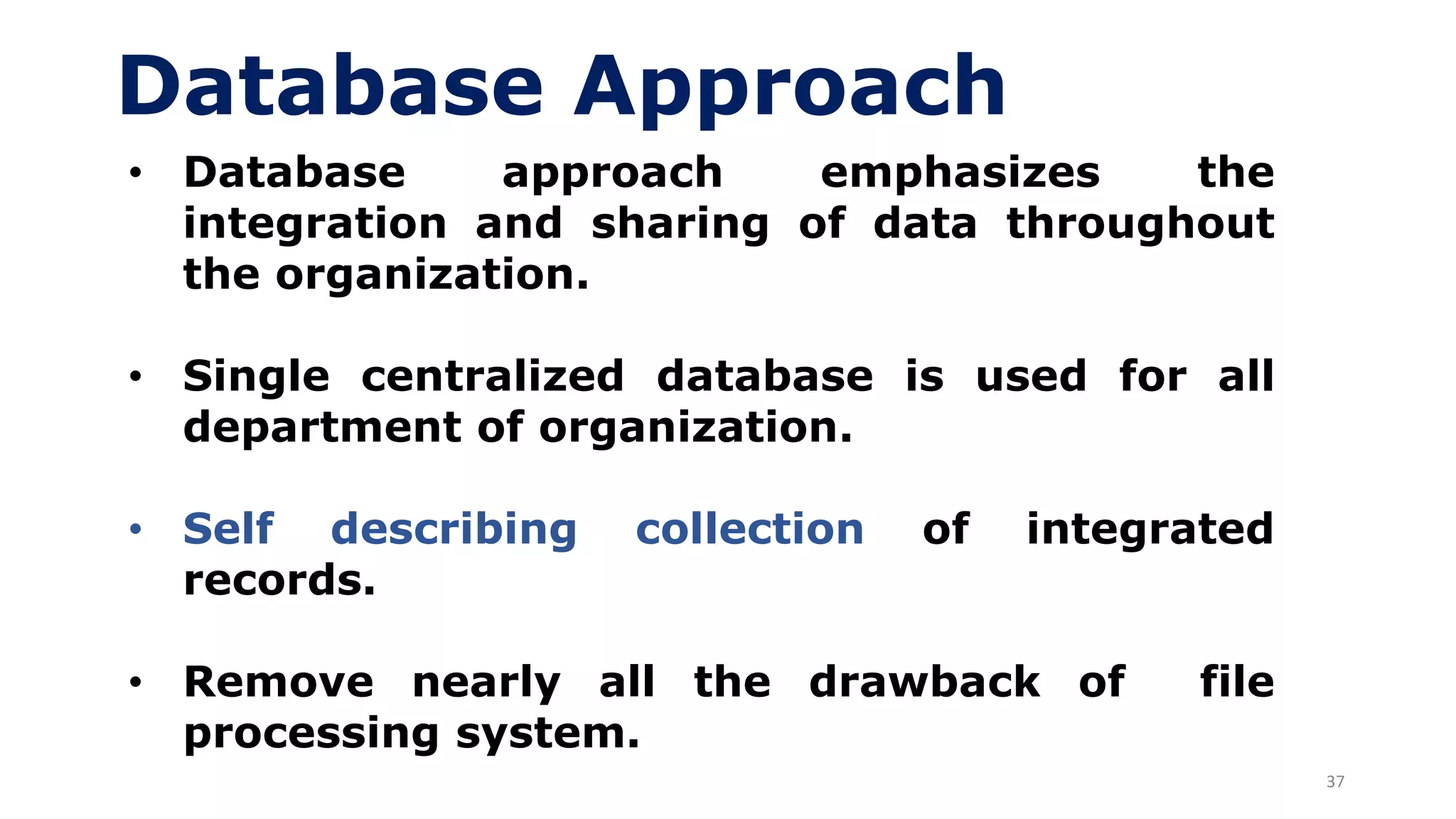 Database Approach

• Database approach emphasizes the integration and sharing of data throughout the organization.

• Single centralized database is used for all department of organization.

• Self describing collection of integrated records.

• Remove nearly all the drawback of file processing system.

37